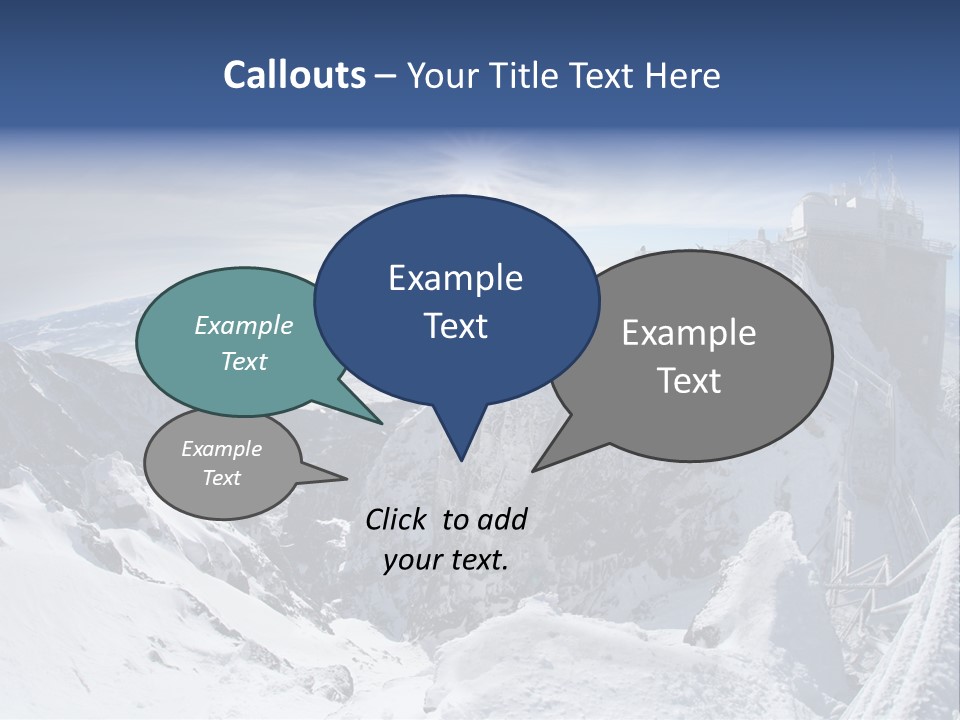 Callouts – Your Title Text Here

Example Text

Example Text

Example Text

Example Text

Click to add your text.